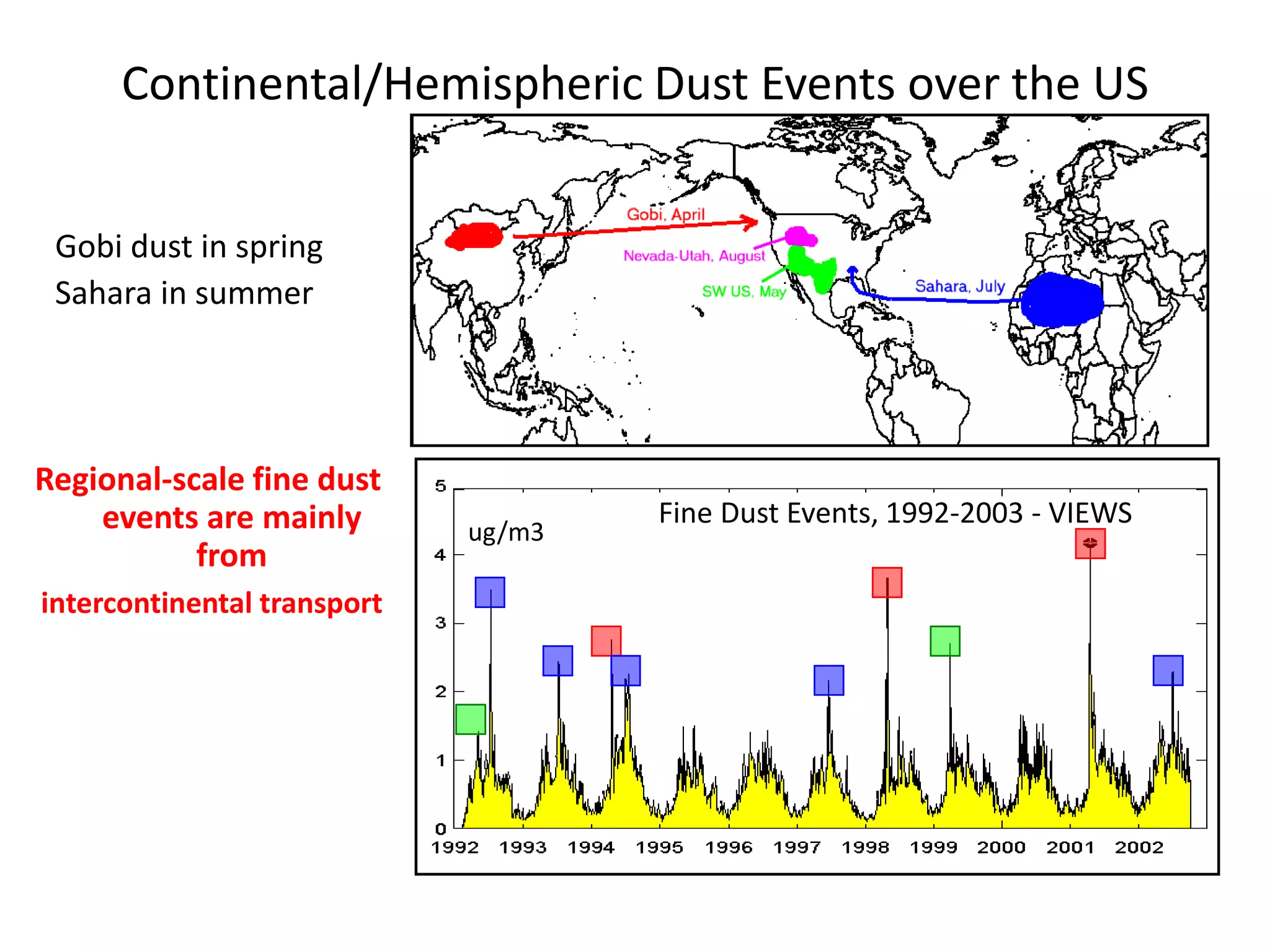 Continental/Hemispheric Dust Events over the US

Gobi dust in spring

Sahara in summer

Gobi, April

Nevada-Utah, August

SW US, May

Sahara, July

Regional-scale fine dust events are mainly from intercontinental transport

Fine Dust Events, 1992-2003 - VIEWS

ug/m3

5
4
3
2
1
0

1992 1993 1994 1995 1996 1997 1998 1999 2000 2001 2002